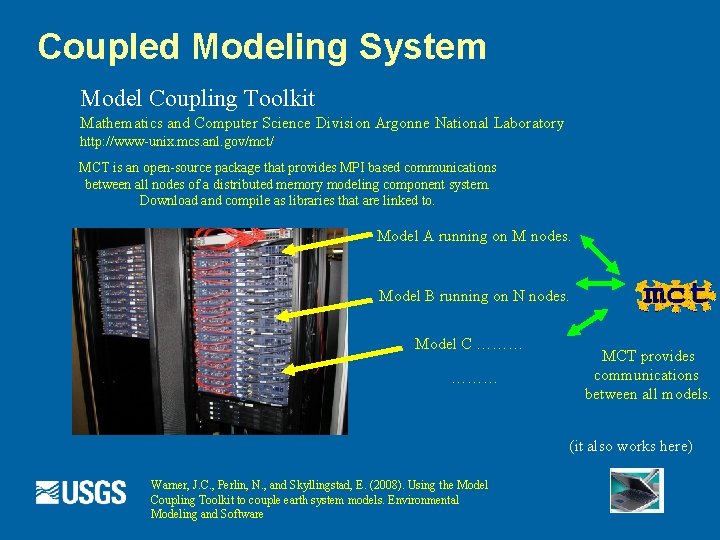 Coupled Modeling System

Model Coupling Toolkit

Mathematics and Computer Science Division Argonne National Laboratory
http://www-unix.mcs.anl.gov/mct/

MCT is an open-source package that provides MPI based communications between all nodes of a distributed memory modeling component system. Download and compile as libraries that are linked to.

Model A running on M nodes.

Model B running on N nodes.

Model C ………

………

mct

MCT provides communications between all models.

(it also works here)

USGS

Warner, J.C., Perlin, N., and Skyllingstad, E. (2008). Using the Model Coupling Toolkit to couple earth system models. Environmental Modeling and Software